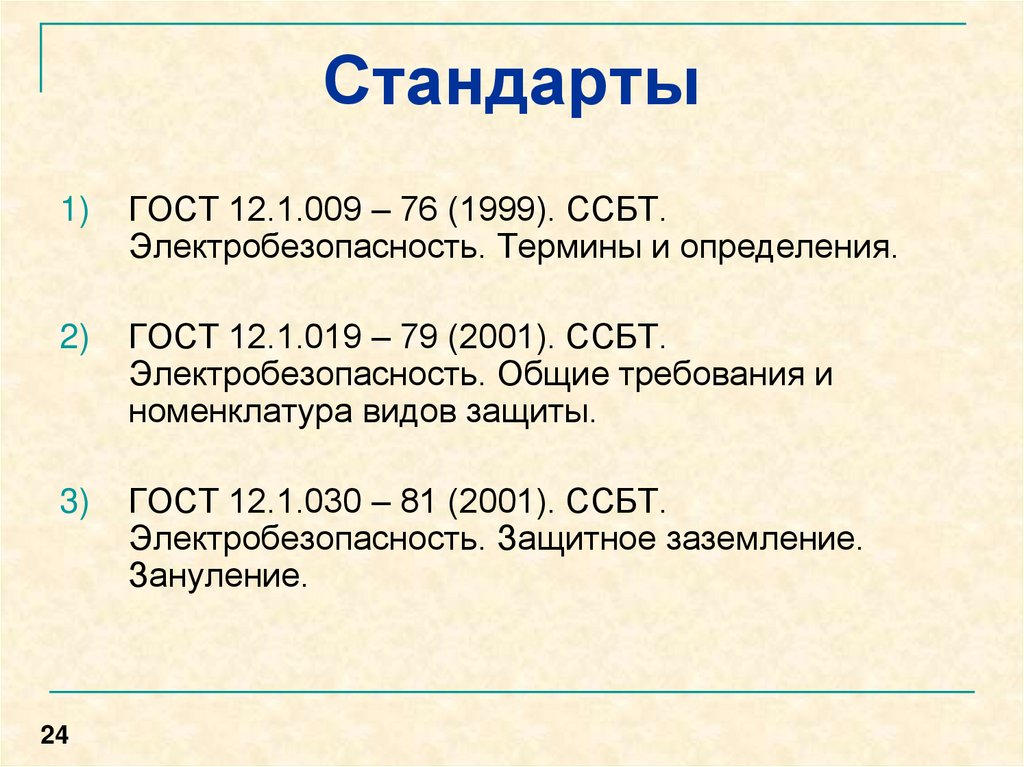 Стандарты

1) ГОСТ 12.1.009 – 76 (1999). ССБТ. Электробезопасность. Термины и определения.

2) ГОСТ 12.1.019 – 79 (2001). ССБТ. Электробезопасность. Общие требования и номенклатура видов защиты.

3) ГОСТ 12.1.030 – 81 (2001). ССБТ. Электробезопасность. Защитное заземление. Зануление.

24